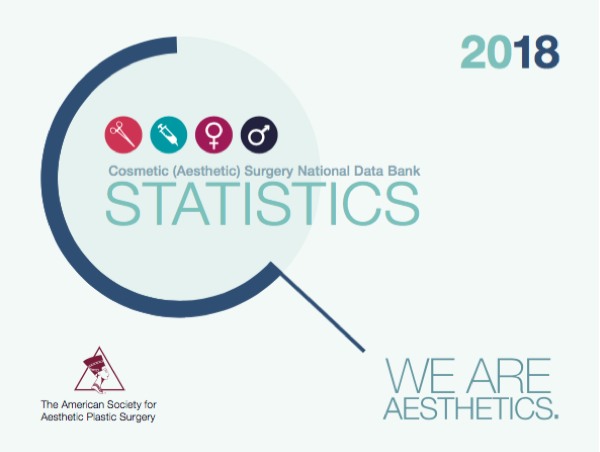 2018

Cosmetic (Aesthetic) Surgery National Data Bank
STATISTICS

The American Society for
Aesthetic Plastic Surgery

WE ARE
AESTHETICS.